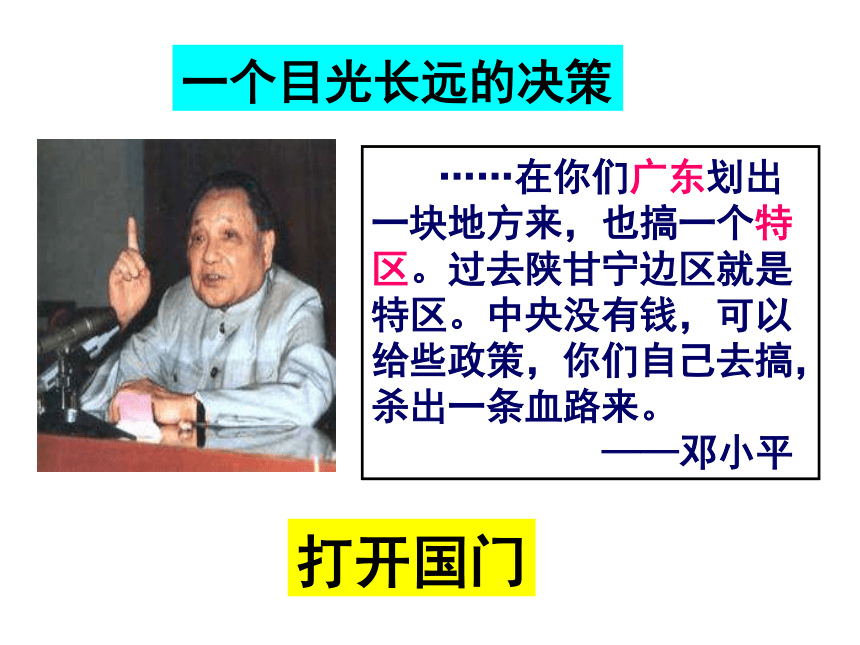 一个目光长远的决策

……在你们广东划出一块地方来，也搞一个特区。过去陕甘宁边区就是特区。中央没有钱，可以给些政策，你们自己去搞，杀出一条血路来。

——邓小平

打开国门